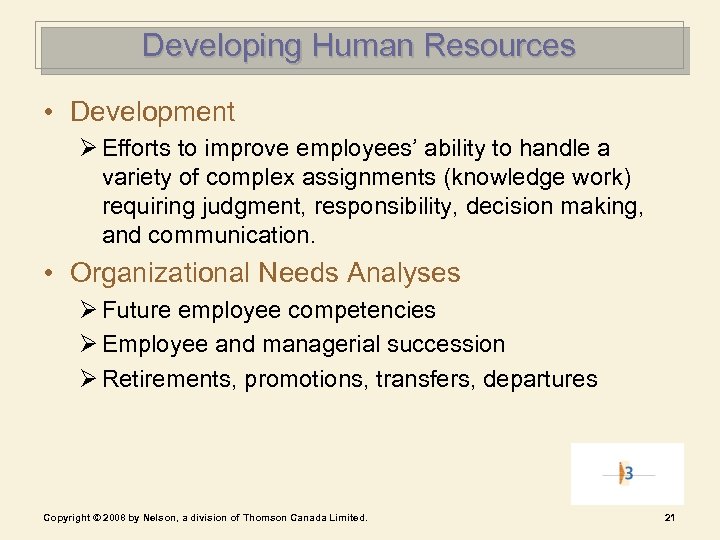 Developing Human Resources

• Development

➢ Efforts to improve employees' ability to handle a variety of complex assignments (knowledge work) requiring judgment, responsibility, decision making, and communication.

• Organizational Needs Analyses

➢ Future employee competencies

➢ Employee and managerial succession

➢ Retirements, promotions, transfers, departures

3

Copyright © 2008 by Nelson, a division of Thomson Canada Limited.

21